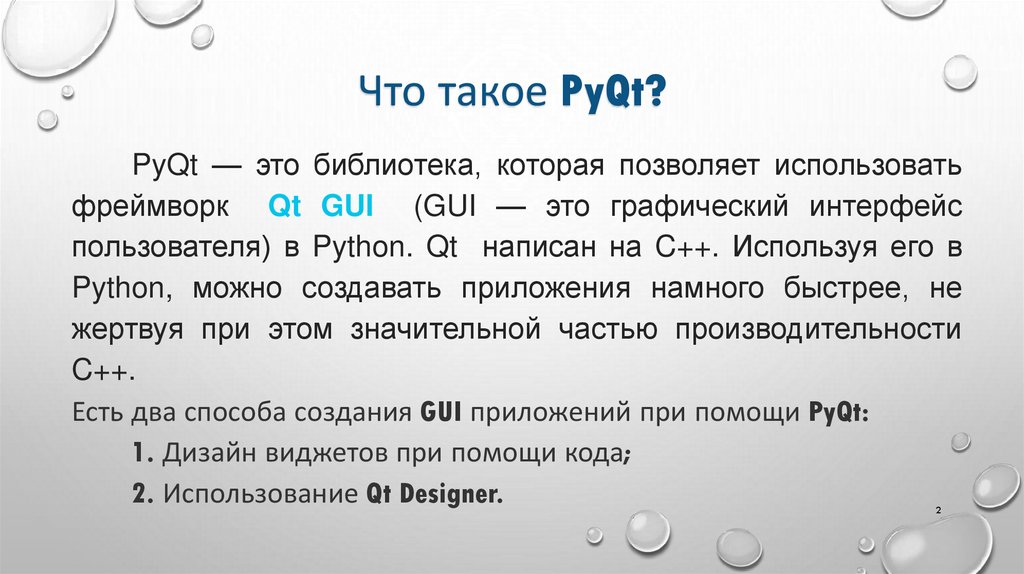 Что такое PyQt?

PyQt — это библиотека, которая позволяет использовать фреймворк Qt GUI (GUI — это графический интерфейс пользователя) в Python. Qt написан на C++. Используя его в Python, можно создавать приложения намного быстрее, не жертвуя при этом значительной частью производительности C++.

Есть два способа создания GUI приложений при помощи PyQt:

1. Дизайн виджетов при помощи кода;

2. Использование Qt Designer.

2